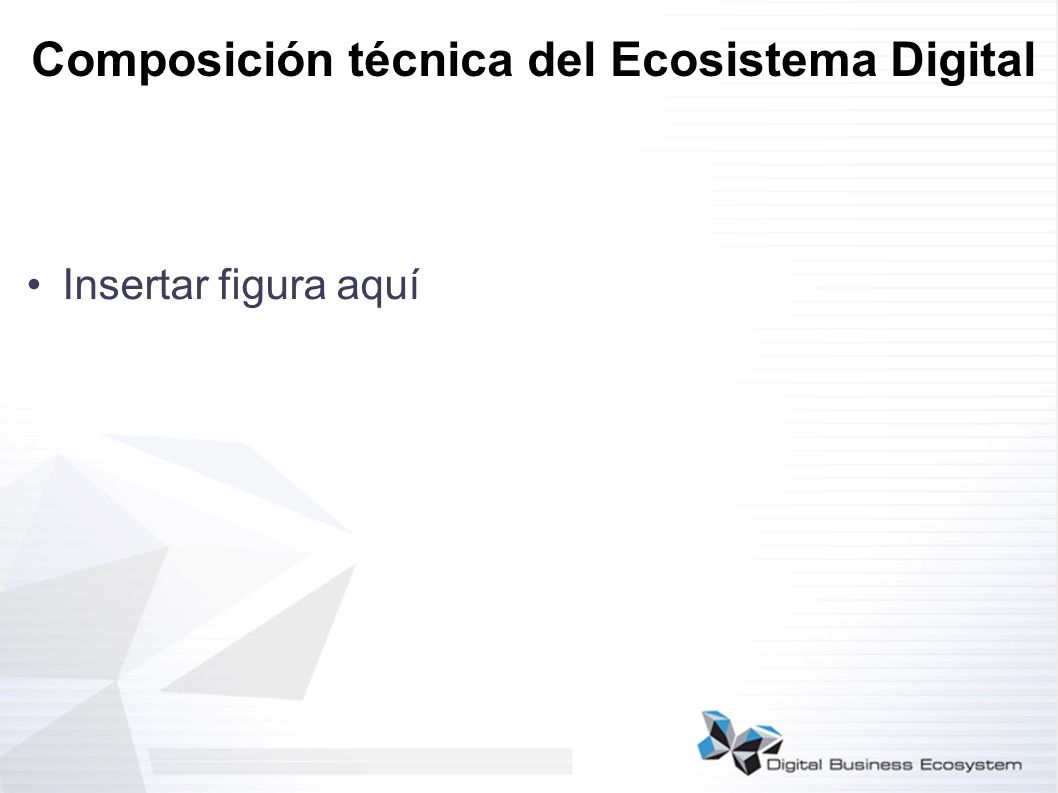 Composición técnica del Ecosistema Digital

• Insertar figura aquí

Digital Business Ecosystem